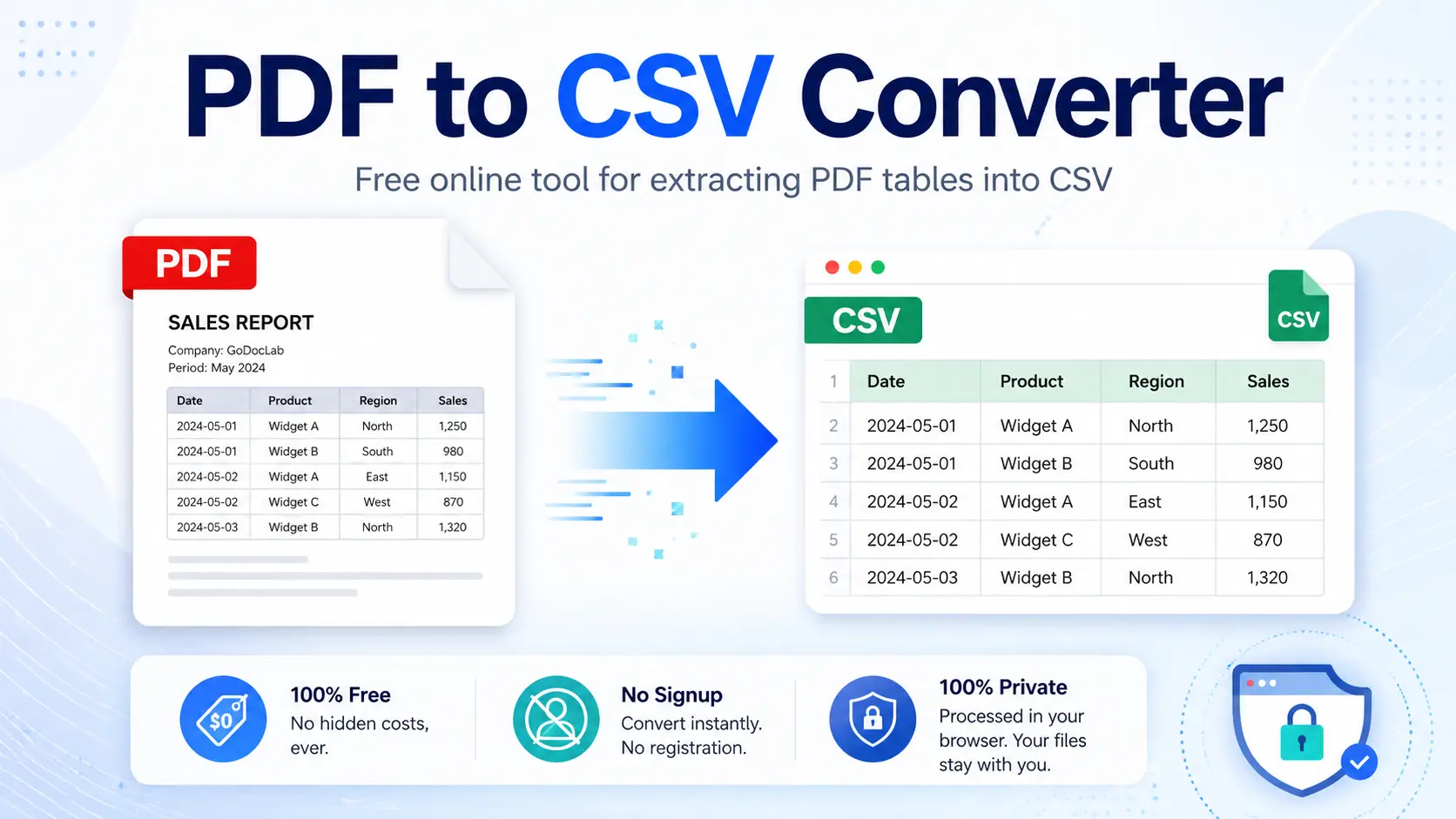 PDF to CSV Converter

Free online tool for extracting PDF tables into CSV

PDF

SALES REPORT

Company: GoDocLab
Period: May 2024

| Date | Product | Region | Sales |
|---|---|---|---|
| 2024-05-01 | Widget A | North | 1,250 |
| 2024-05-01 | Widget B | South | 980 |
| 2024-05-02 | Widget A | East | 1,150 |
| 2024-05-02 | Widget C | West | 870 |
| 2024-05-03 | Widget B | North | 1,320 |

CSV

CSV

| 1 | Date | Product | Region | Sales |
|---|---|---|---|---|
| 2 | 2024-05-01 | Widget A | North | 1,250 |
| 3 | 2024-05-01 | Widget B | South | 980 |
| 4 | 2024-05-02 | Widget A | East | 1,150 |
| 5 | 2024-05-02 | Widget C | West | 870 |
| 6 | 2024-05-03 | Widget B | North | 1,320 |

$0

100% Free
No hidden costs, ever.

No Signup
Convert instantly. No registration.

100% Private
Processed in your browser. Your files stay with you.